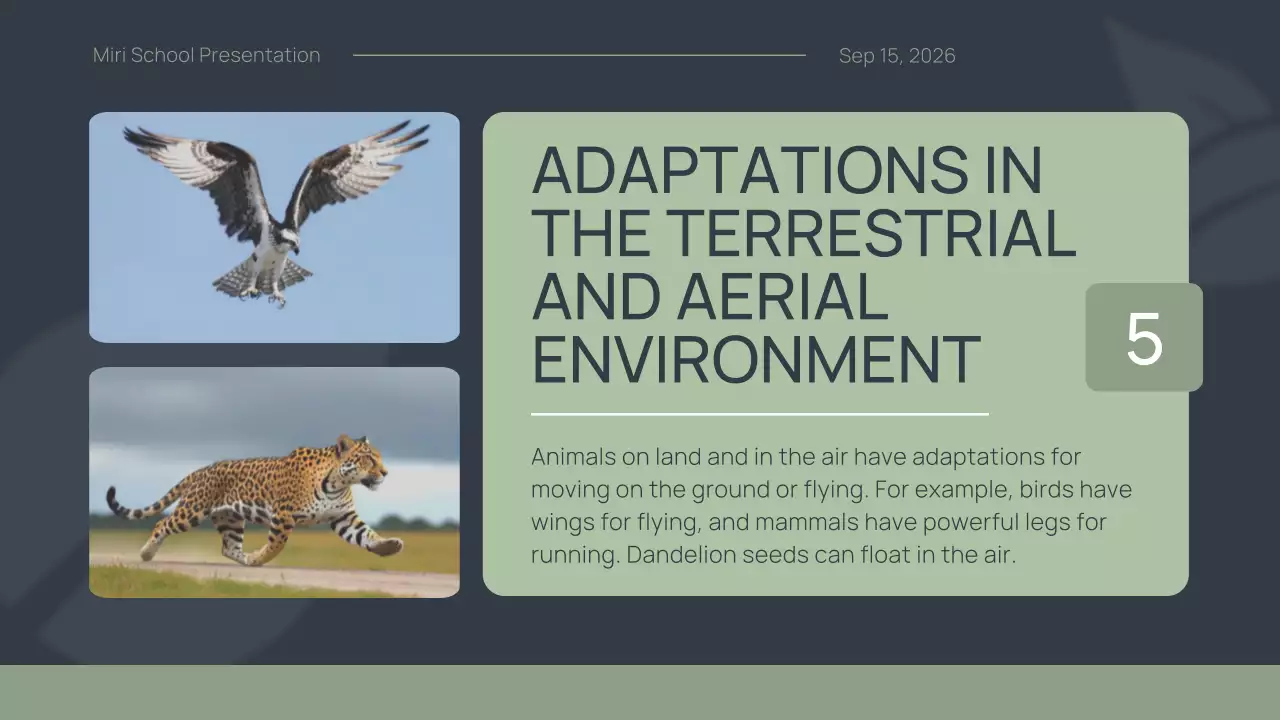 Miri School Presentation

Sep 15, 2026

ADAPTATIONS IN THE TERRESTRIAL AND AERIAL ENVIRONMENT

5

Animals on land and in the air have adaptations for moving on the ground or flying. For example, birds have wings for flying, and mammals have powerful legs for running. Dandelion seeds can float in the air.